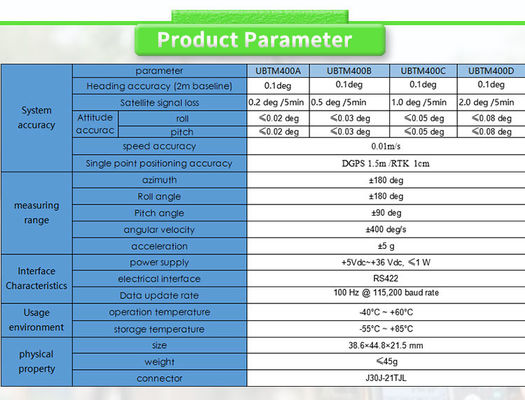 Product Parameter

| | parameter | | UBTM400A | UBTM400B | UBTM400C | UBTM400D |
|---|---|---|---|---|---|---|
| System accuracy | Heading accuracy (2m baseline) | | 0.1deg | 0.1deg | 0.1deg | 0.1deg |
| | Satellite signal loss | | 0.2 deg /5min | 0.5 deg /5min | 1.0 deg /5min | 2.0 deg /5min |
| | Attitude accurac | roll | ≤0.02 deg | ≤0.03 deg | ≤0.05 deg | ≤0.08 deg |
| | | pitch | ≤0.02 deg | ≤0.03 deg | ≤0.05 deg | ≤0.08 deg |
| | speed accuracy | | 0.01m/s | | | |
| | Single point positioning accuracy | | DGPS 1.5m /RTK 1cm | | | |
| measuring range | azimuth | | ±180 deg | | | |
| | Roll angle | | ±180 deg | | | |
| | Pitch angle | | ±90 deg | | | |
| | angular velocity | | ±400 deg/s | | | |
| | acceleration | | ±5 g | | | |
| Interface Characteristics | power supply | | +5Vdc~+36 Vdc, ≤1 W | | | |
| | electrical interface | | RS422 | | | |
| | Data update rate | | 100 Hz @ 115,200 baud rate | | | |
| Usage environment | operation temperature | | -40°C ~ +60°C | | | |
| | storage temperature | | -55°C ~ +85°C | | | |
| physical property | size | | 38.6×44.8×21.5 mm | | | |
| | weight | | ≤45g | | | |
| | connector | | J30J-21TJL | | | |